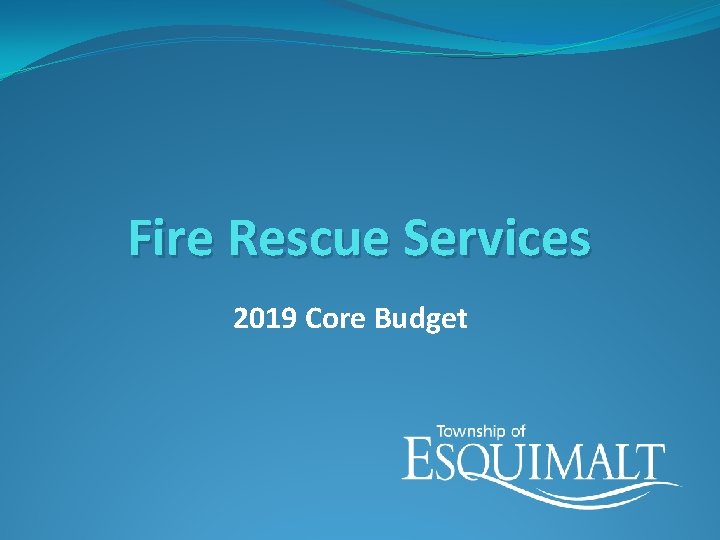 Fire Rescue Services

2019 Core Budget

Township of
ESQUIMALT